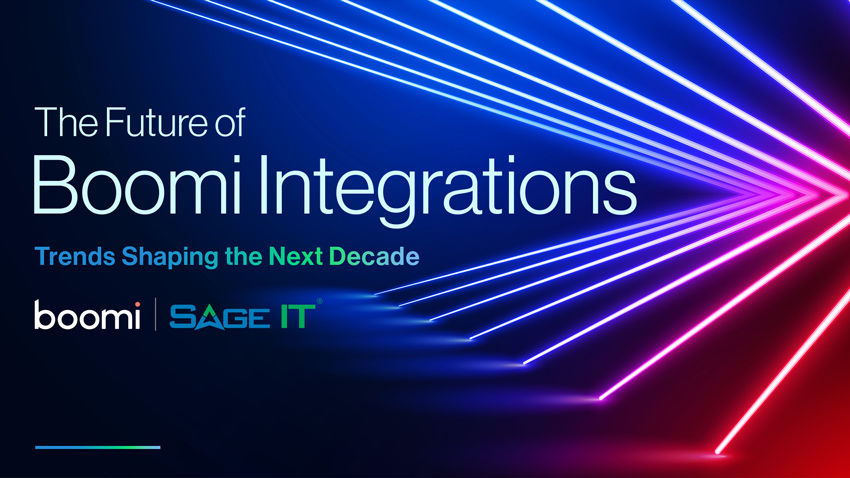 The Future of
Boomi Integrations

Trends Shaping the Next Decade

boomi | SAGE IT